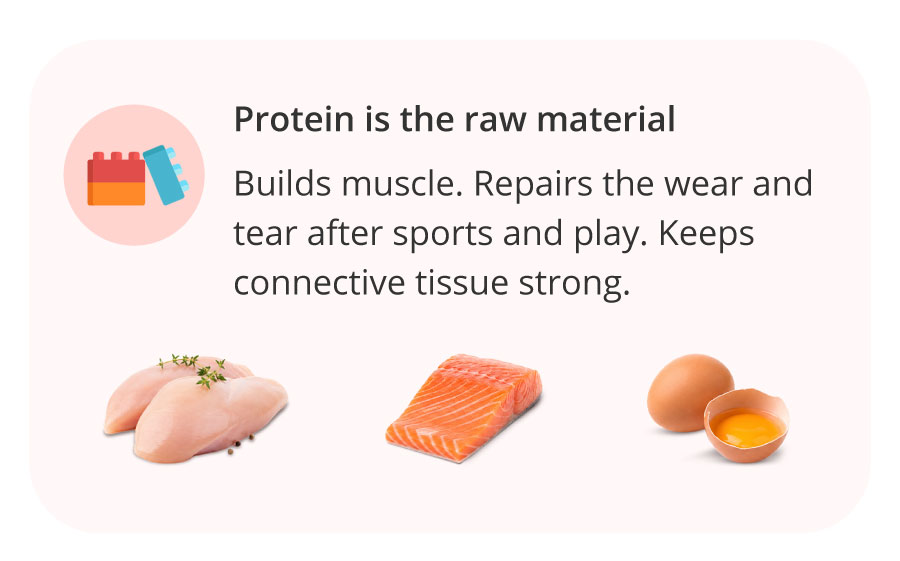 Protein is the raw material

Builds muscle. Repairs the wear and tear after sports and play. Keeps connective tissue strong.